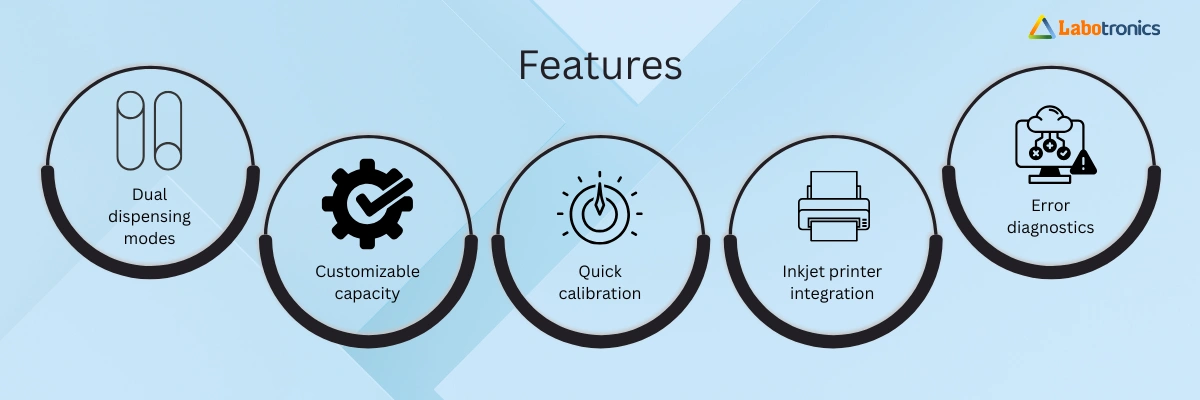 Labotronics

Features

Dual dispensing modes

Customizable capacity

Quick calibration

Inkjet printer integration

Error diagnostics